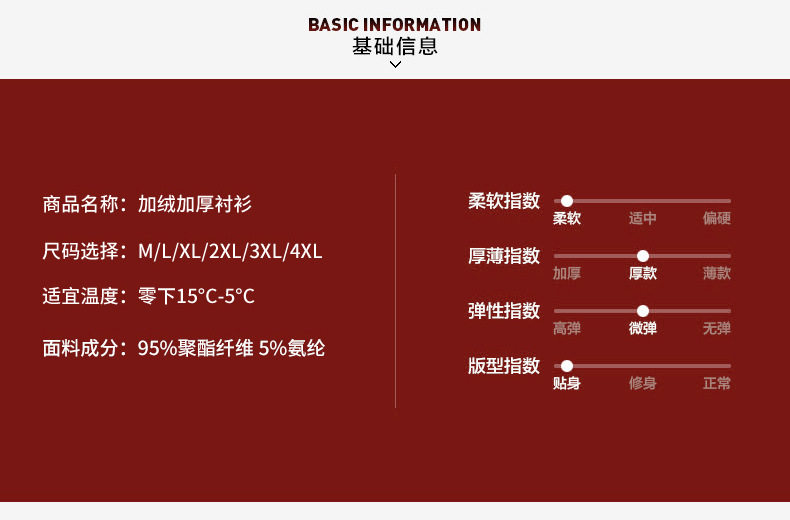 BASIC INFORMATION
基础信息

商品名称：加绒加厚衬衫

尺码选择：M/L/XL/2XL/3XL/4XL

适宜温度：零下15°C-5°C

面料成分：95%聚酯纤维 5%氨纶

柔软指数
柔软 适中 偏硬

厚薄指数
加厚 厚款 薄款

弹性指数
高弹 微弹 无弹

版型指数
贴身 修身 正常